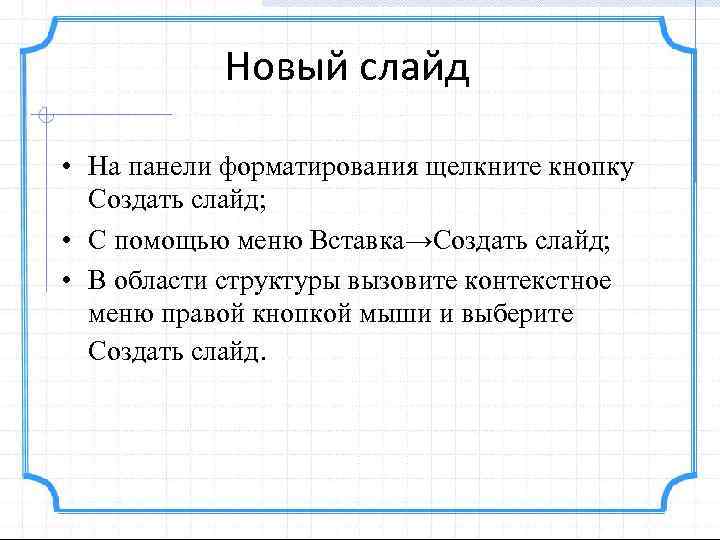 Новый слайд

• На панели форматирования щелкните кнопку Создать слайд;
• С помощью меню Вставка→Создать слайд;
• В области структуры вызовите контекстное меню правой кнопкой мыши и выберите Создать слайд.